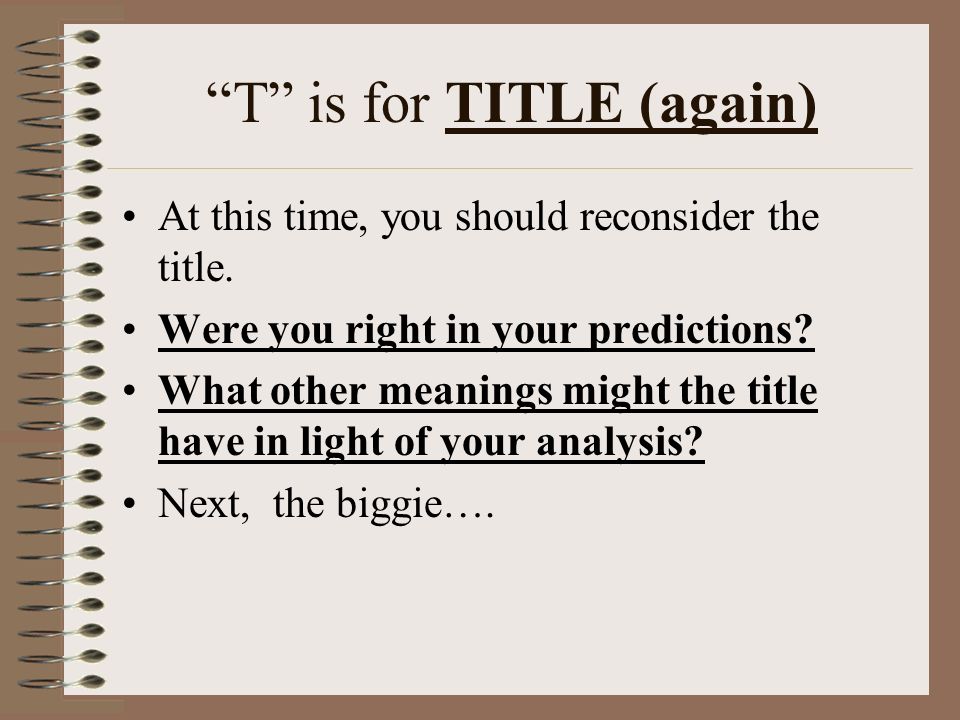 “T” is for TITLE (again)

• At this time, you should reconsider the title.
• Were you right in your predictions?
• What other meanings might the title have in light of your analysis?
• Next,  the biggie….